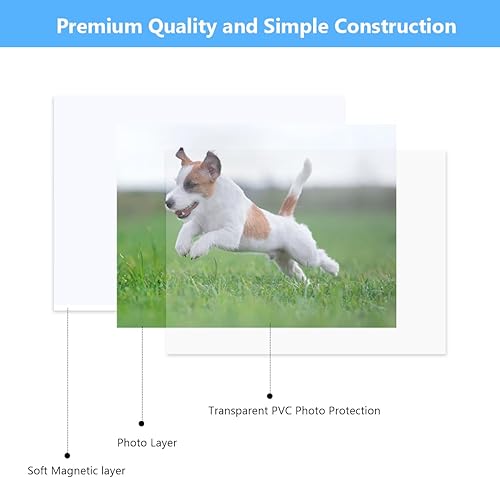 Premium Quality and Simple Construction

Transparent PVC Photo Protection

Photo Layer

Soft Magnetic layer